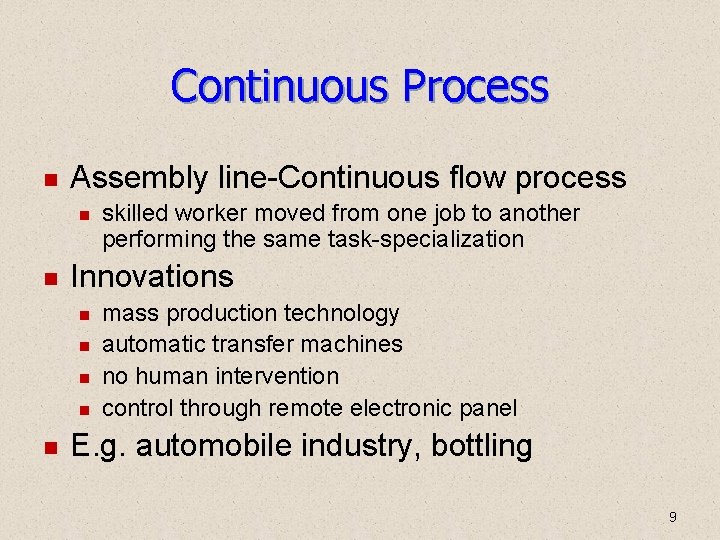 Continuous Process

- Assembly line-Continuous flow process
  - skilled worker moved from one job to another performing the same task-specialization
- Innovations
  - mass production technology
  - automatic transfer machines
  - no human intervention
  - control through remote electronic panel
- E.g. automobile industry, bottling

9